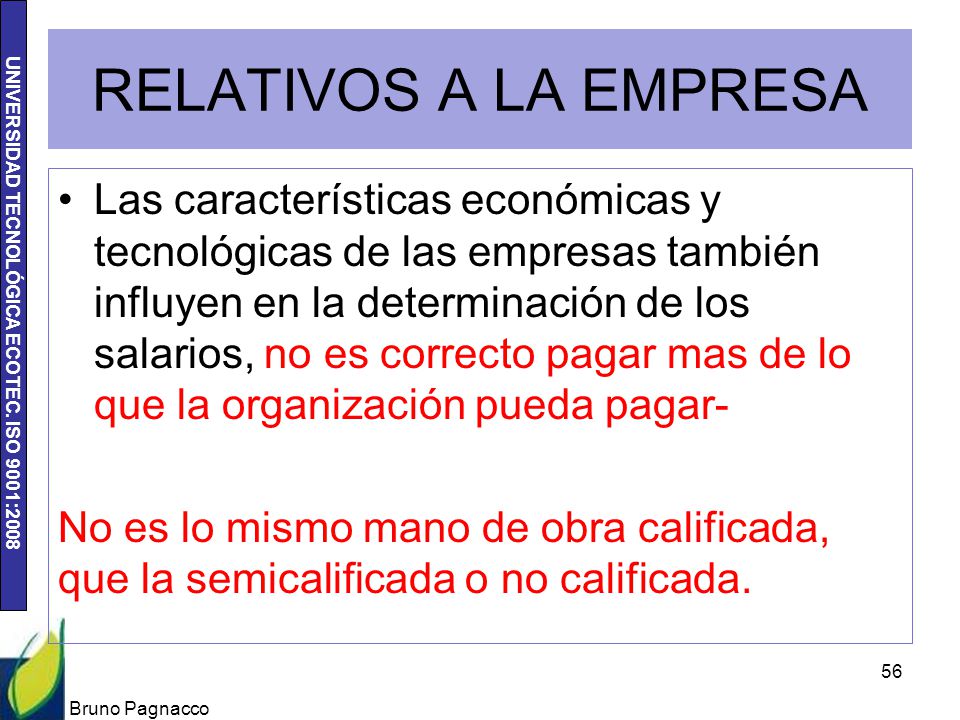 UNIVERSIDAD TECNOLÓGICA ECOTEC. ISO 9001:2008

RELATIVOS A LA EMPRESA

• Las características económicas y tecnológicas de las empresas también influyen en la determinación de los salarios, no es correcto pagar mas de lo que la organización pueda pagar-

No es lo mismo mano de obra calificada, que la semicalificada o no calificada.

56

Bruno Pagnacco